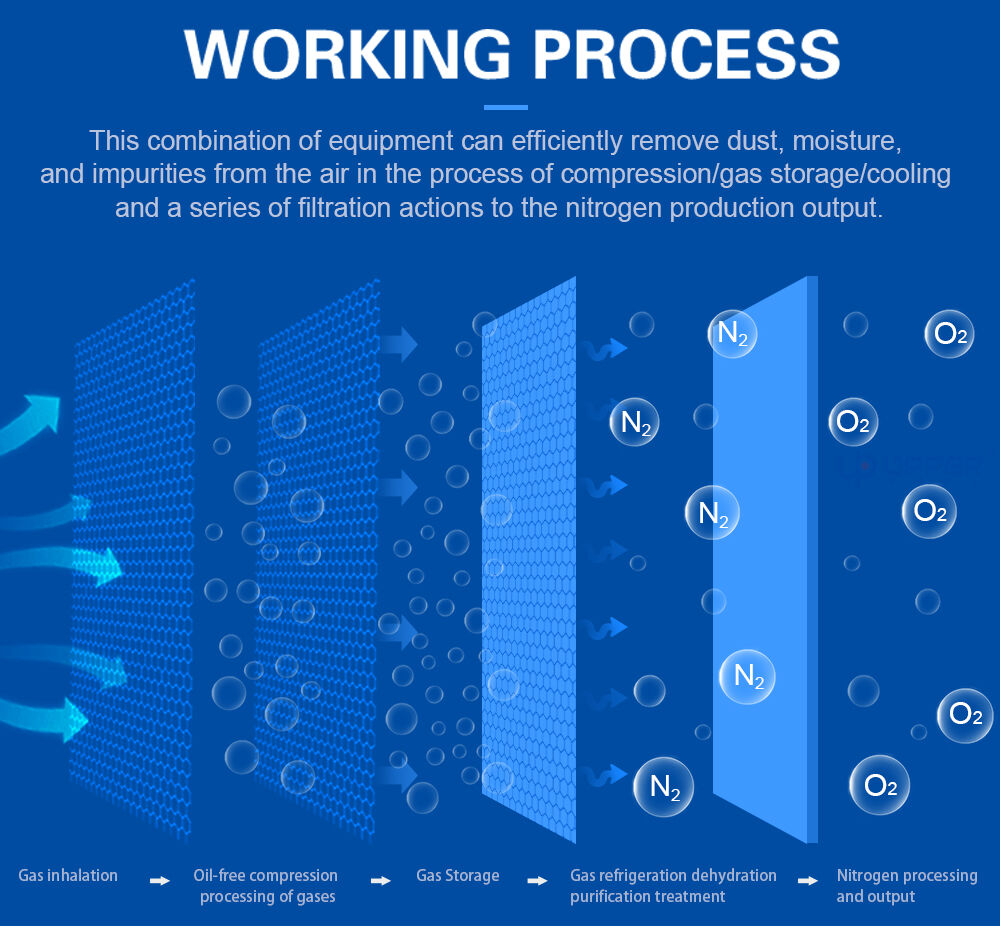 WORKING PROCESS

This combination of equipment can efficiently remove dust, moisture, and impurities from the air in the process of compression/gas storage/cooling and a series of filtration actions to the nitrogen production output.

$N_2$ $O_2$ $N_2$ $O_2$ $N_2$ $O_2$ $N_2$ $O_2$ $N_2$ $O_2$

Gas inhalation → Oil-free compression processing of gases → Gas Storage → Gas refrigeration dehydration purification treatment → Nitrogen processing and output